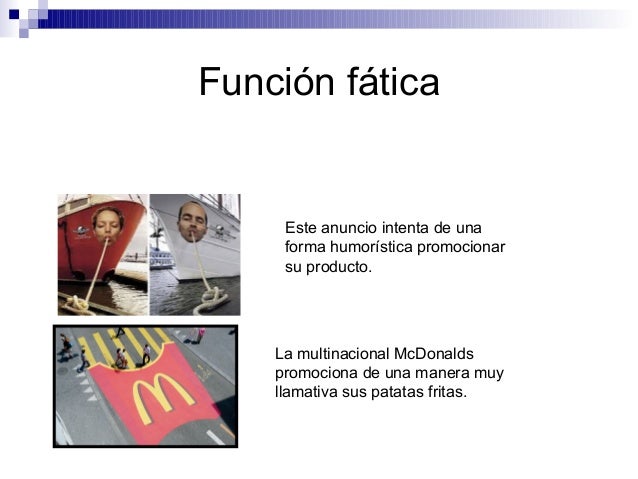 Función fática

Este anuncio intenta de una forma humorística promocionar su producto.

La multinacional McDonalds promociona de una manera muy llamativa sus patatas fritas.